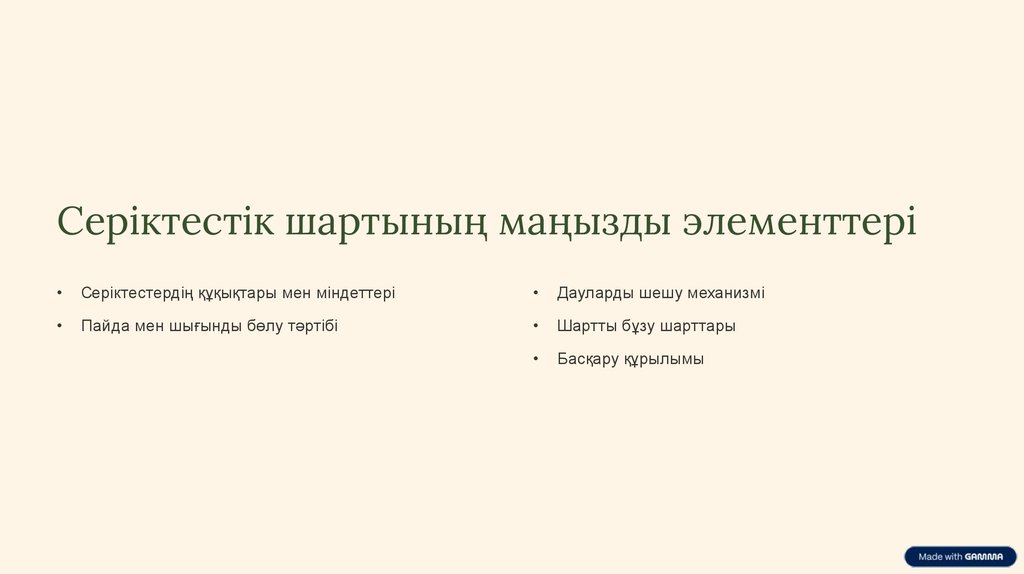 Серіктестік шартының маңызды элементтері

• Серіктестердің құқықтары мен міндеттері
• Пайда мен шығынды бөлу тәртібі

• Дауларды шешу механизмі
• Шартты бұзу шарттары
• Басқару құрылымы

Made with GAMMA